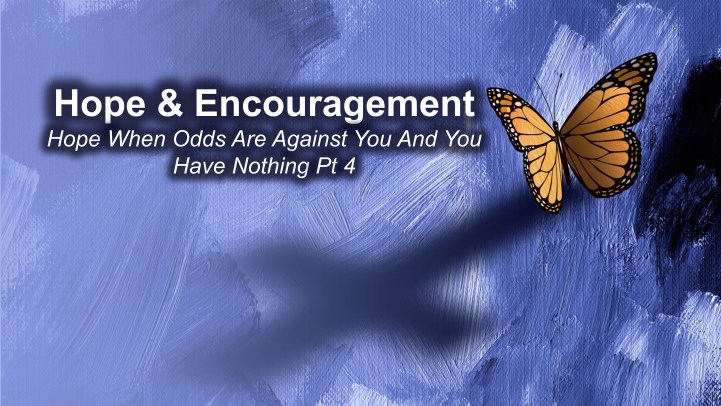 Hope & Encouragement

Hope When Odds Are Against You And You Have Nothing Pt 4